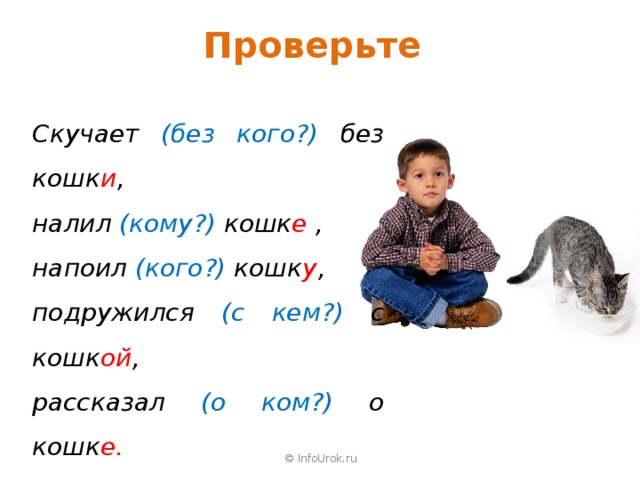 Проверьте

Скучает (без кого?) без кошки,
налил (кому?) кошке ,
напоил (кого?) кошку,
подружился (с кем?) с кошкой,
рассказал (о ком?) о кошке.

© InfoUrok.ru